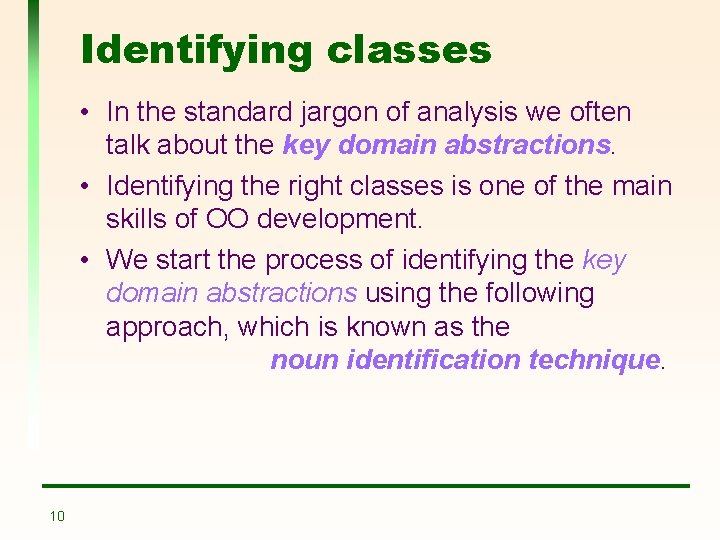 Identifying classes

• In the standard jargon of analysis we often talk about the key domain abstractions.

• Identifying the right classes is one of the main skills of OO development.

• We start the process of identifying the key domain abstractions using the following approach, which is known as the noun identification technique.

10